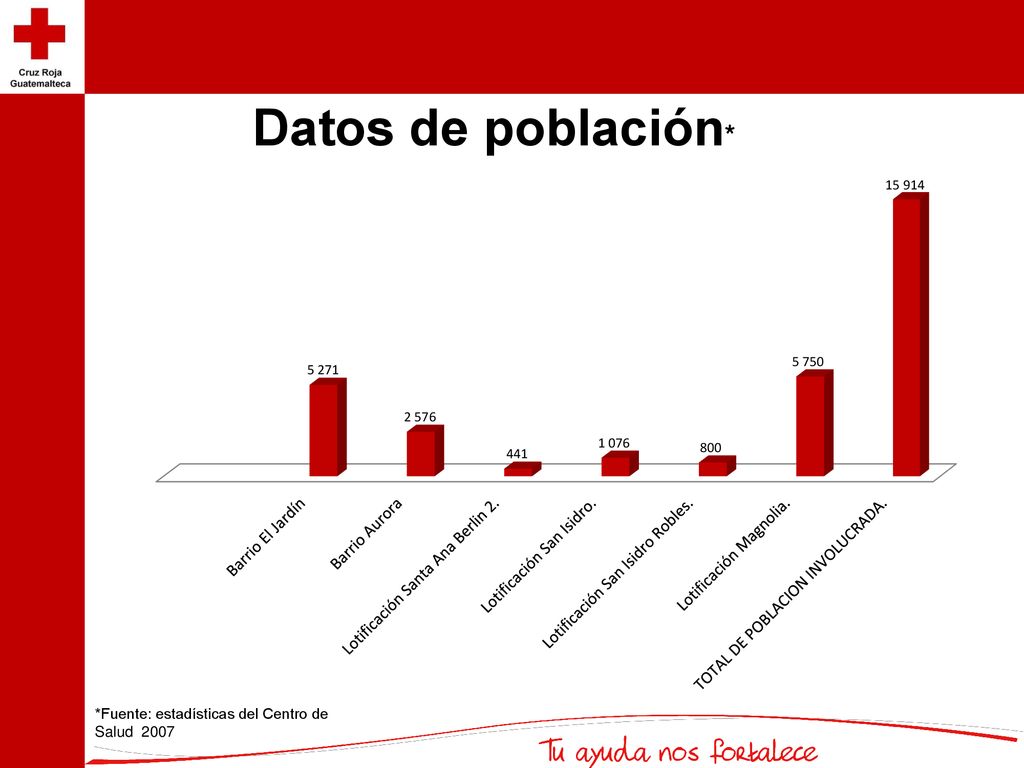 Cruz Roja Guatemalteca

Datos de población*

5 271
2 576
441
1 076
800
5 750
15 914

Barrio El Jardín
Barrio Aurora
Lotificación Santa Ana Berlin 2.
Lotificación San Isidro.
Lotificación San Isidro Robles.
Lotificación Magnolia.
TOTAL DE POBLACION INVOLUCRADA.

*Fuente: estadísticas del Centro de Salud 2007

Tu ayuda nos fortalece